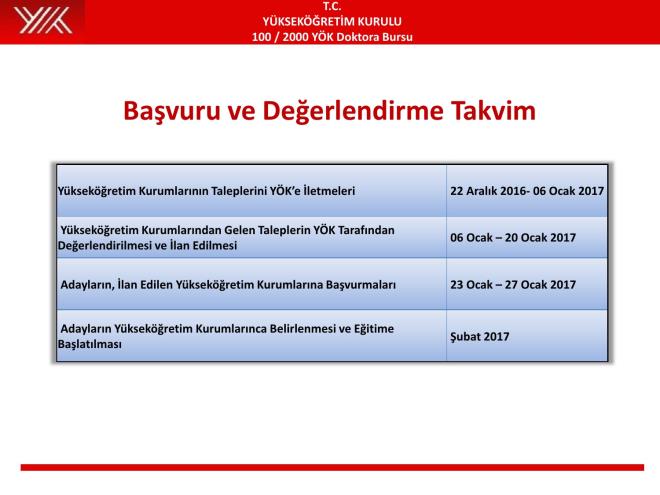 T.C.
YÜKSEKÖĞRETİM KURULU
100 / 2000 YÖK Doktora Bursu

Başvuru ve Değerlendirme Takvim

| | |
|---|---|
| Yükseköğretim Kurumlarının Taleplerini YÖK'e İletmeleri | 22 Aralık 2016- 06 Ocak 2017 |
| Yükseköğretim Kurumlarından Gelen Taleplerin YÖK Tarafından Değerlendirilmesi ve İlan Edilmesi | 06 Ocak – 20 Ocak 2017 |
| Adayların, İlan Edilen Yükseköğretim Kurumlarına Başvurmaları | 23 Ocak – 27 Ocak 2017 |
| Adayların Yükseköğretim Kurumlarınca Belirlenmesi ve Eğitime Başlatılması | Şubat 2017 |